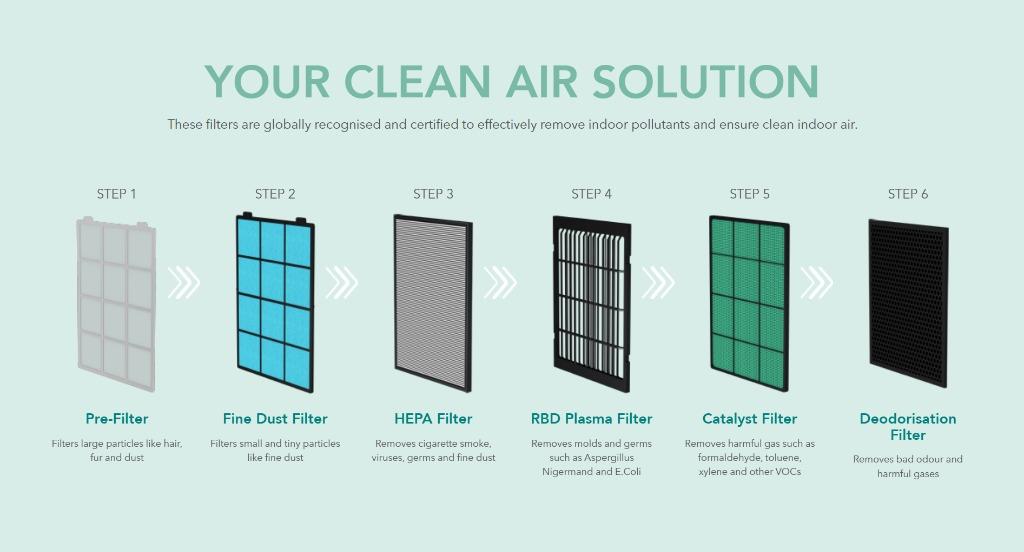 YOUR CLEAN AIR SOLUTION

These filters are globally recognised and certified to effectively remove indoor pollutants and ensure clean indoor air.

STEP 1

Pre-Filter

Filters large particles like hair, fur and dust

STEP 2

Fine Dust Filter

Filters small and tiny particles like fine dust

STEP 3

HEPA Filter

Removes cigarette smoke, viruses, germs and fine dust

STEP 4

RBD Plasma Filter

Removes molds and germs such as Aspergillus Nigermand and E.Coli

STEP 5

Catalyst Filter

Removes harmful gas such as formaldehyde, toluene, xylene and other VOCs

STEP 6

Deodorisation Filter

Removes bad odour and harmful gases